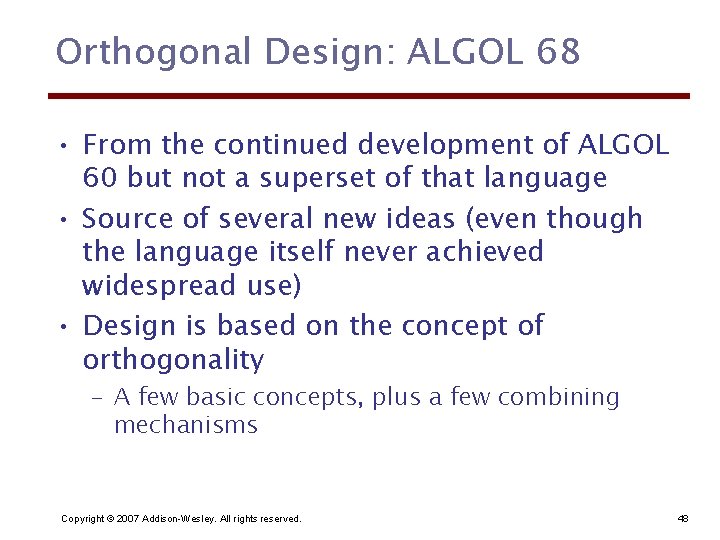 Orthogonal Design: ALGOL 68

• From the continued development of ALGOL 60 but not a superset of that language

• Source of several new ideas (even though the language itself never achieved widespread use)

• Design is based on the concept of orthogonality

– A few basic concepts, plus a few combining mechanisms

Copyright © 2007 Addison-Wesley. All rights reserved.

48